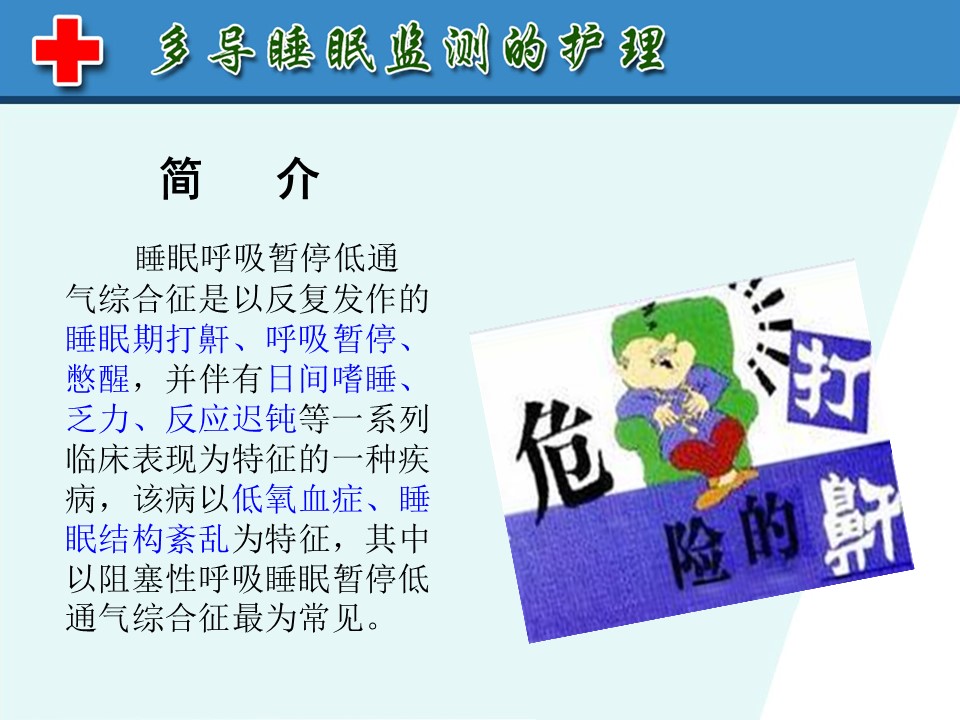 多导睡眠监测的护理

简 介

睡眠呼吸暂停低通气综合征是以反复发作的睡眠期打鼾、呼吸暂停、憋醒，并伴有日间嗜睡、乏力、反应迟钝等一系列临床表现为特征的一种疾病，该病以低氧血症、睡眠结构紊乱为特征，其中以阻塞性呼吸睡眠暂停低通气综合征最为常见。

危险的打鼾